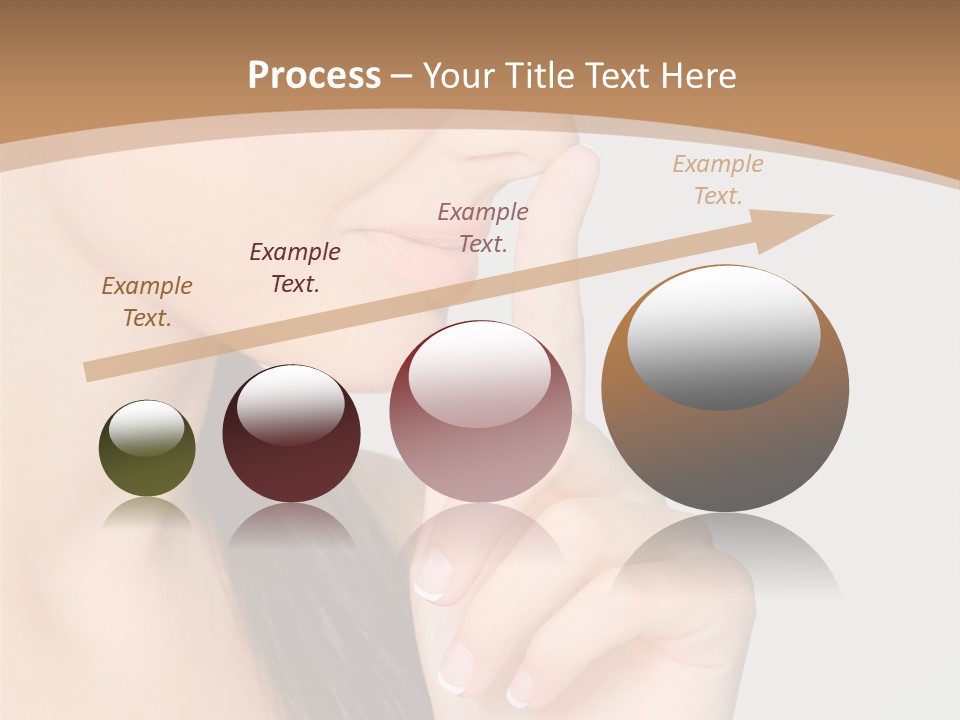 Process – Your Title Text Here

Example Text.

Example Text.

Example Text.

Example Text.